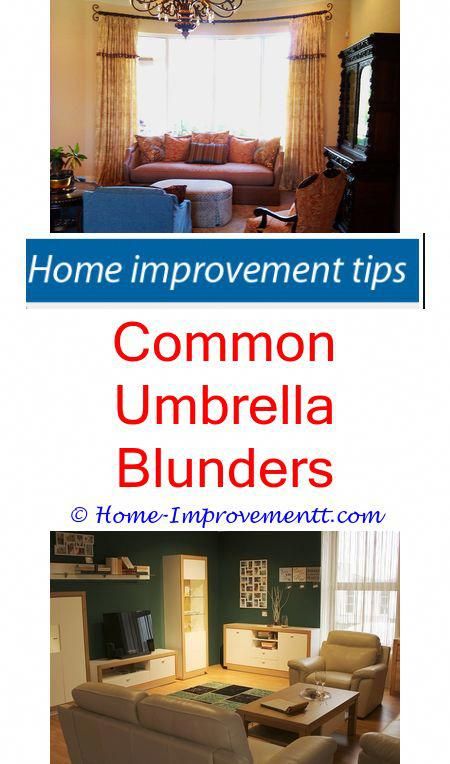 Home improvement tips

Common Umbrella Blunders

© Home-Improvementt.com